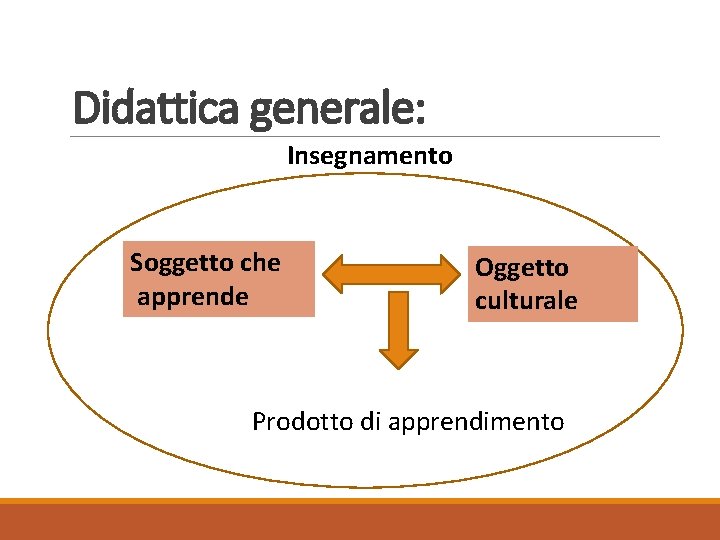 Didattica generale:

Insegnamento

Soggetto che apprende

Oggetto culturale

Prodotto di apprendimento